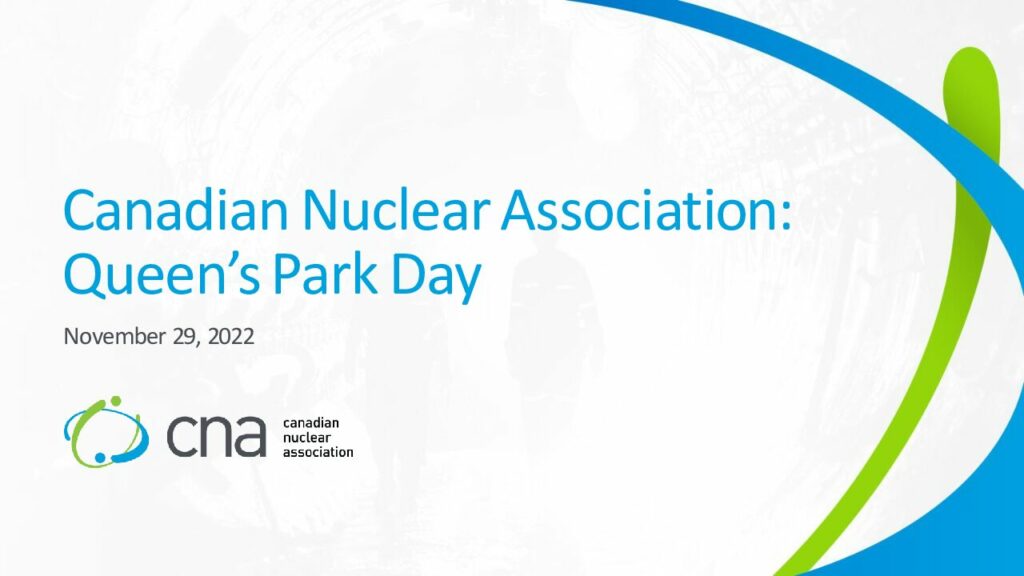 Canadian Nuclear Association: Queen’s Park Day

November 29, 2022

cna canadian nuclear association